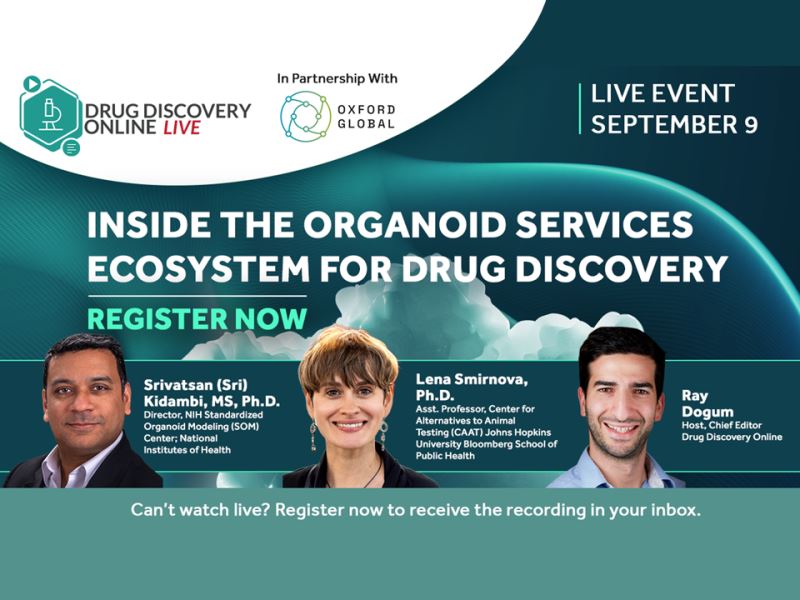 DRUG DISCOVERY ONLINE LIVE

In Partnership With

OXFORD GLOBAL

LIVE EVENT SEPTEMBER 9

INSIDE THE ORGANOID SERVICES ECOSYSTEM FOR DRUG DISCOVERY

REGISTER NOW

Srivatsan (Sri) Kidambi, MS, Ph.D.
Director, NIH Standardized Organoid Modeling (SOM) Center; National Institutes of Health

Lena Smirnova, Ph.D.
Asst. Professor, Center for Alternatives to Animal Testing (CAAT) Johns Hopkins University Bloomberg School of Public Health

Ray Dogum
Host, Chief Editor Drug Discovery Online

Can't watch live? Register now to receive the recording in your inbox.